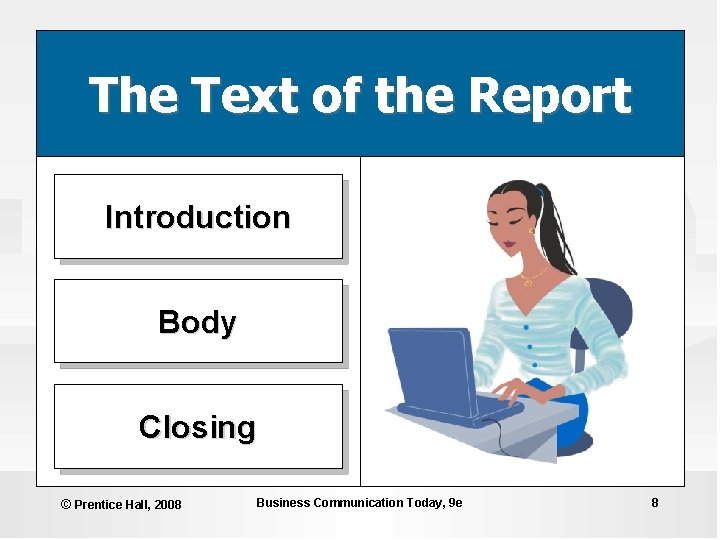 The Text of the Report

Introduction

Body

Closing

© Prentice Hall, 2008

Business Communication Today, 9e

8